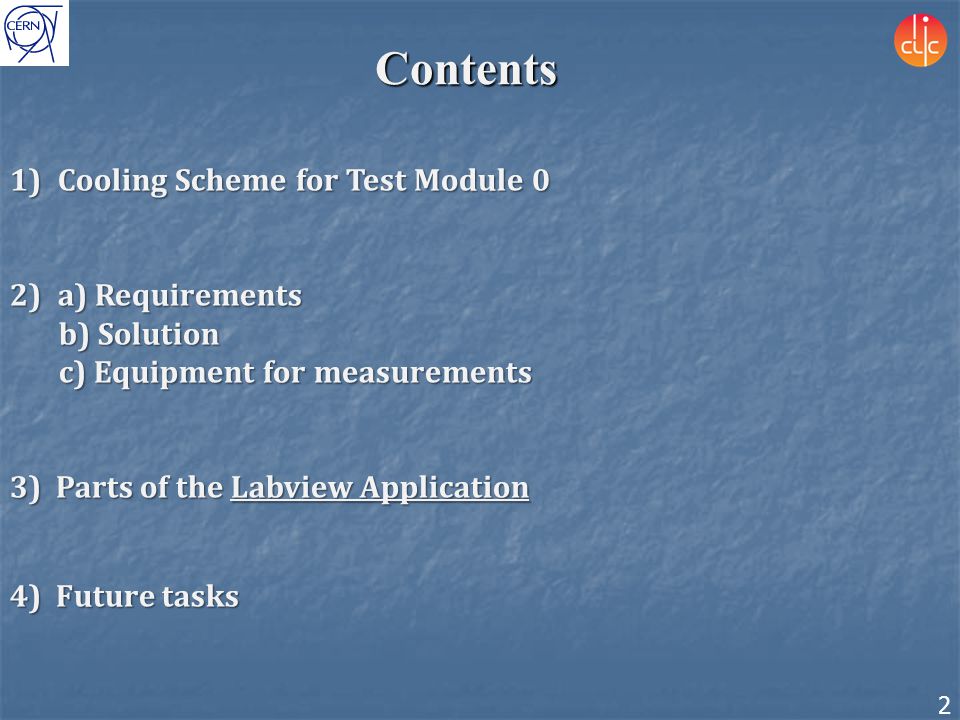 CERN

clic

Contents

1) Cooling Scheme for Test Module 0

2) a) Requirements
b) Solution
c) Equipment for measurements

3) Parts of the Labview Application

4) Future tasks

2